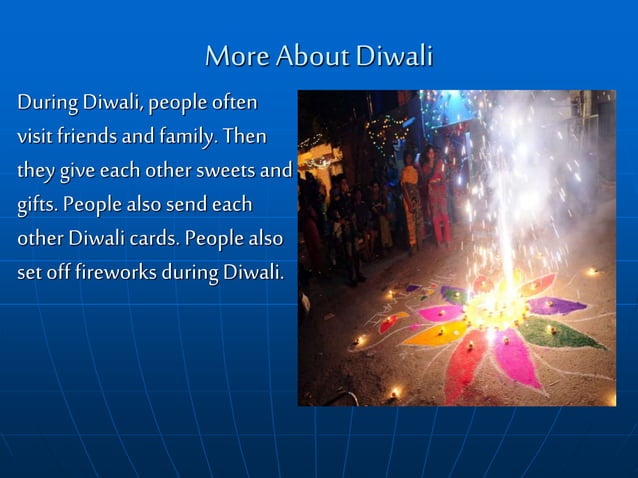 More About Diwali

During Diwali, people often visit friends and family. Then they give each other sweets and gifts. People also send each other Diwali cards. People also set off fireworks during Diwali.